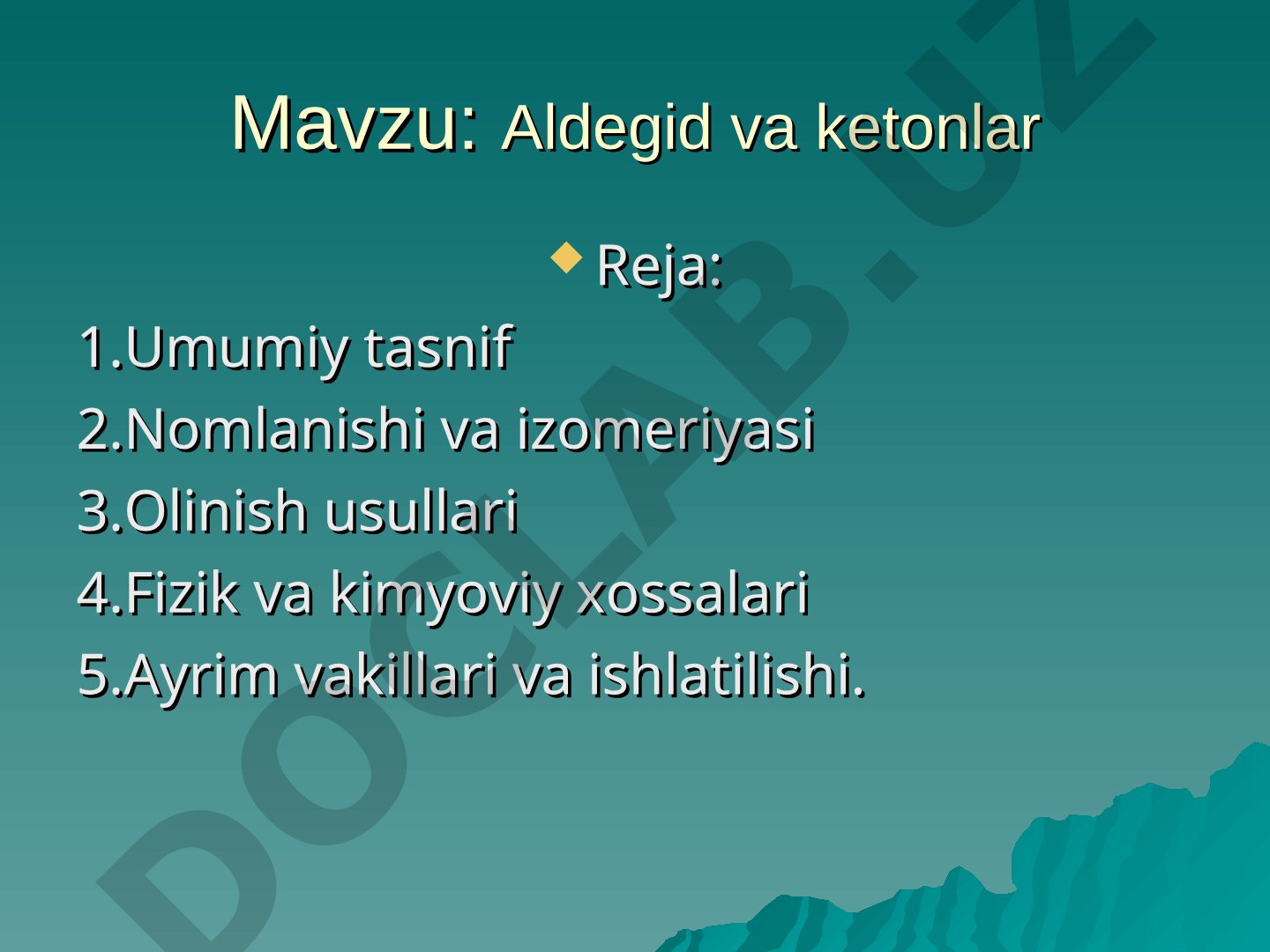 Mavzu: Aldegid va ketonlar

Reja:

1.Umumiy tasnif
2.Nomlanishi va izomeriyasi
3.Olinish usullari
4.Fizik va kimyoviy xossalari
5.Ayrim vakillari va ishlatilishi.

DOCLAB.UZ